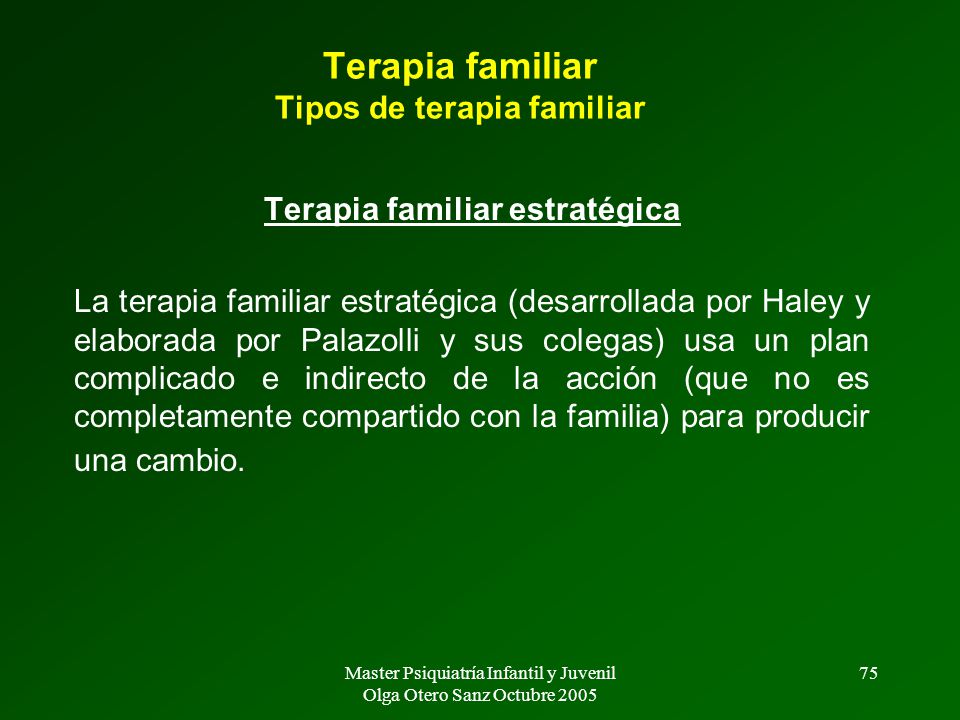 Terapia familiar
Tipos de terapia familiar

Terapia familiar estratégica

La terapia familiar estratégica (desarrollada por Haley y elaborada por Palazolli y sus colegas) usa un plan complicado e indirecto de la acción (que no es completamente compartido con la familia) para producir una cambio.

Master Psiquiatría Infantil y Juvenil
Olga Otero Sanz Octubre 2005

75